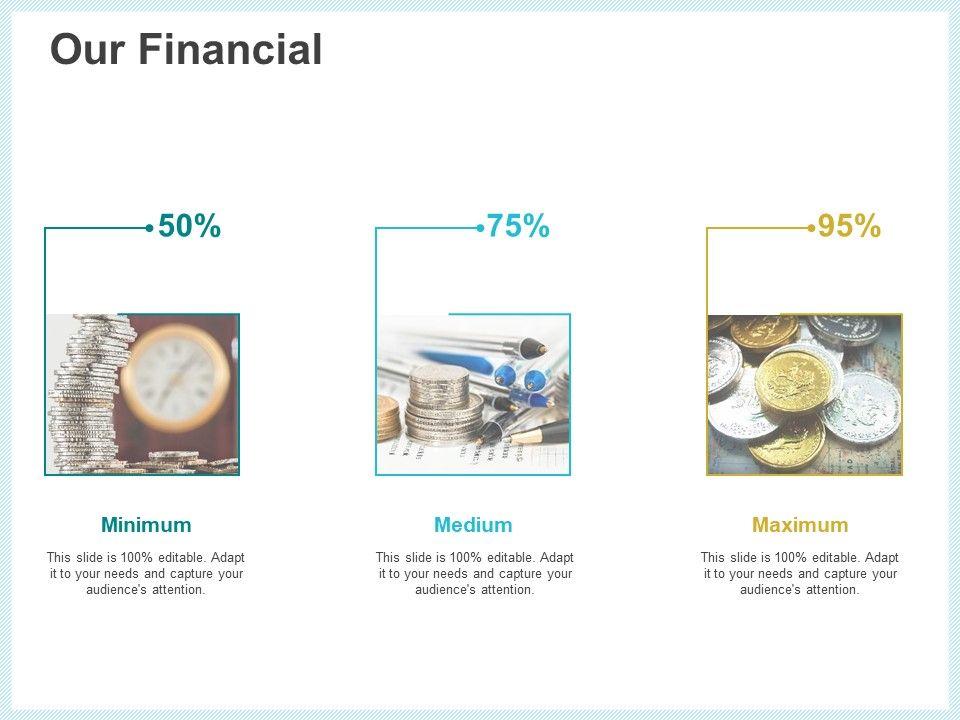 Our Financial

50%

Minimum

This slide is 100% editable. Adapt it to your needs and capture your audience's attention.

75%

Medium

This slide is 100% editable. Adapt it to your needs and capture your audience's attention.

95%

Maximum

This slide is 100% editable. Adapt it to your needs and capture your audience's attention.